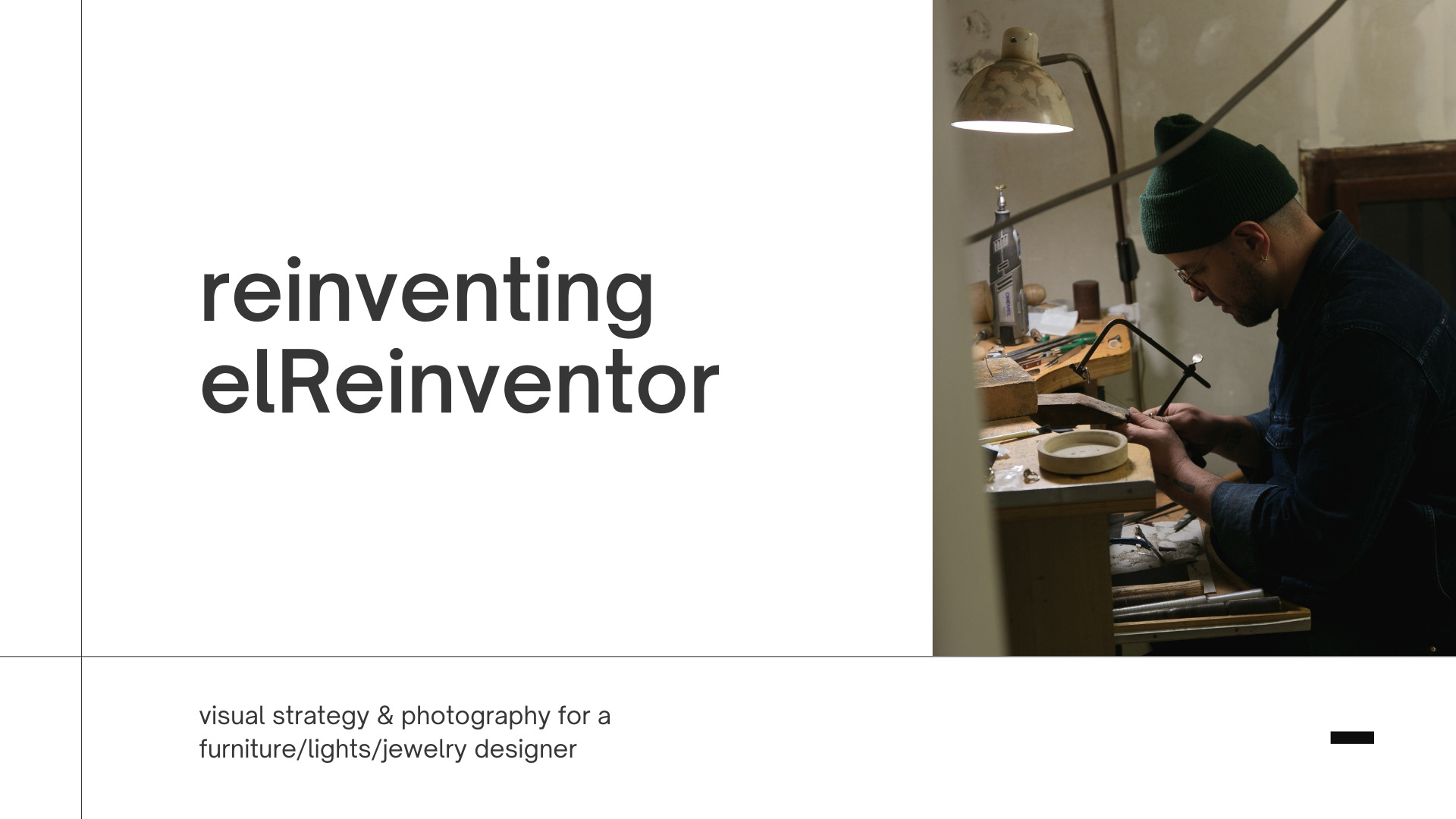 reinventing
elReinventor

visual strategy & photography for a furniture/lights/jewelry designer